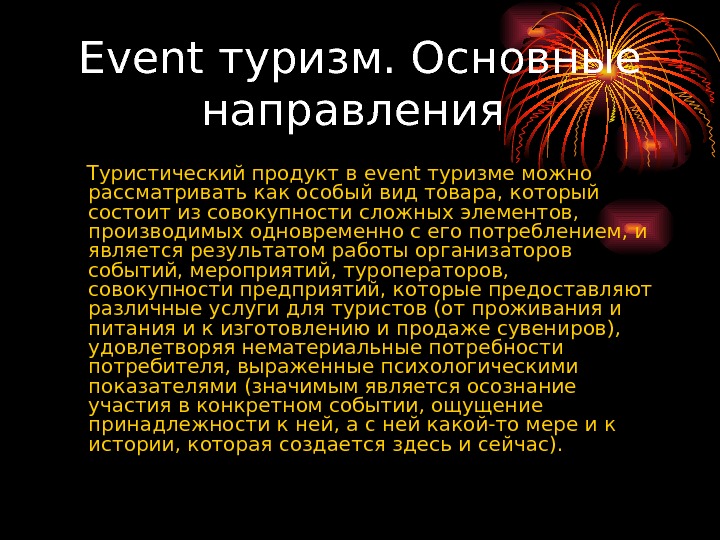 Event туризм. Основные направления

Туристический продукт в event туризме можно рассматривать как особый вид товара, который состоит из совокупности сложных элементов, производимых одновременно с его потреблением, и является результатом работы организаторов событий, мероприятий, туроператоров, совокупности предприятий, которые предоставляют различные услуги для туристов (от проживания и питания и к изготовлению и продаже сувениров), удовлетворяя нематериальные потребности потребителя, выраженные психологическими показателями (значимым является осознание участия в конкретном событии, ощущение принадлежности к ней, а с ней какой-то мере и к истории, которая создается здесь и сейчас).